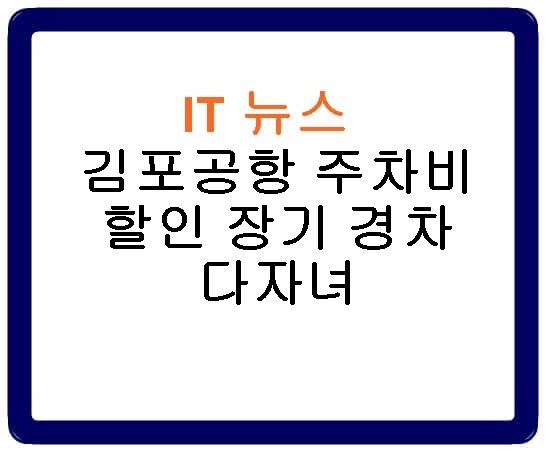 IT 뉴스

김포공항 주차비 할인 장기 경차 다자녀